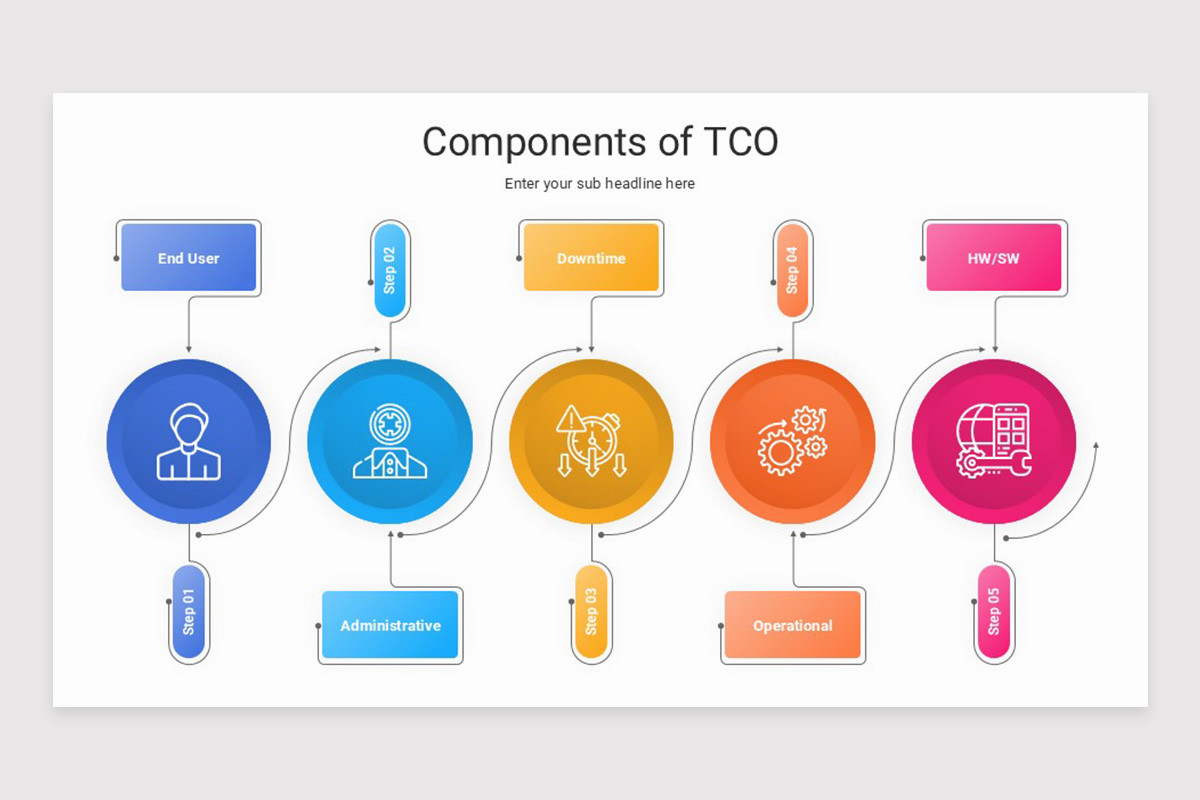 Components of TCO

Enter your sub headline here

End User

Step 02

Downtime

Step 04

HW/SW

Step 01

Administrative

Step 03

Operational

Step 05